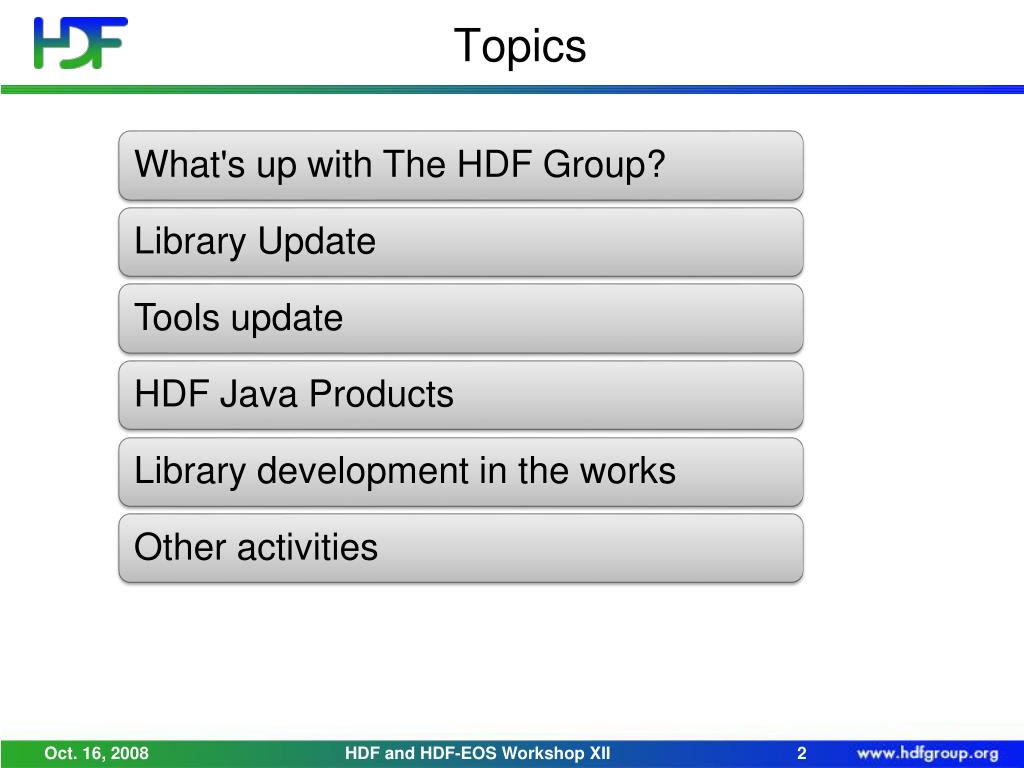 HDF

Topics

What's up with The HDF Group?

Library Update

Tools update

HDF Java Products

Library development in the works

Other activities

Oct. 16, 2008

HDF and HDF-EOS Workshop XII

2

www.hdfgroup.org